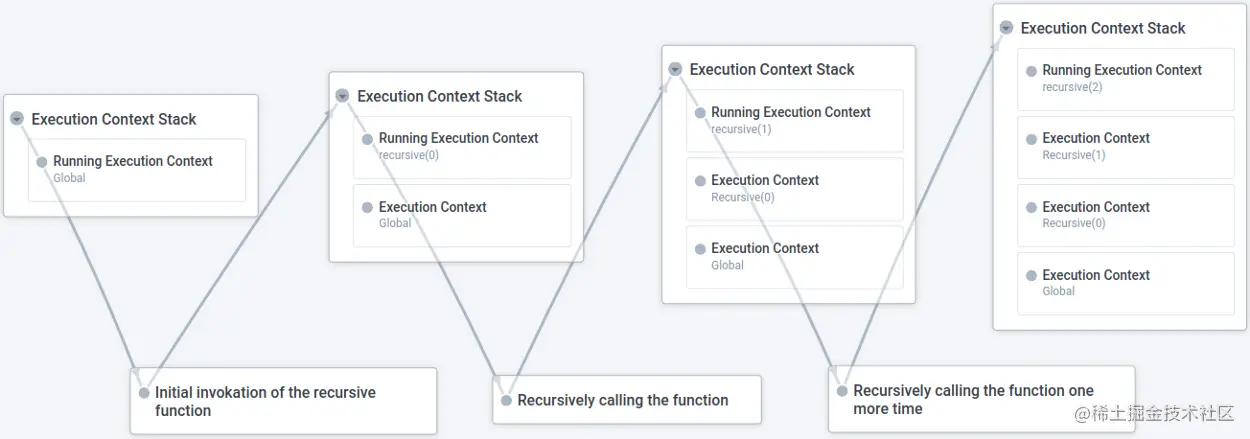 Execution Context Stack
Running Execution Context
Global

Initial invokation of the recursive function

Execution Context Stack
Running Execution Context
recursive(0)
Execution Context
Global

Recursively calling the function

Execution Context Stack
Running Execution Context
recursive(1)
Execution Context
Recursive(0)
Execution Context
Global

Recursively calling the function one more time

Execution Context Stack
Running Execution Context
recursive(2)
Execution Context
Recursive(1)
Execution Context
Recursive(0)
Execution Context
Global

@稀土掘金技术社区